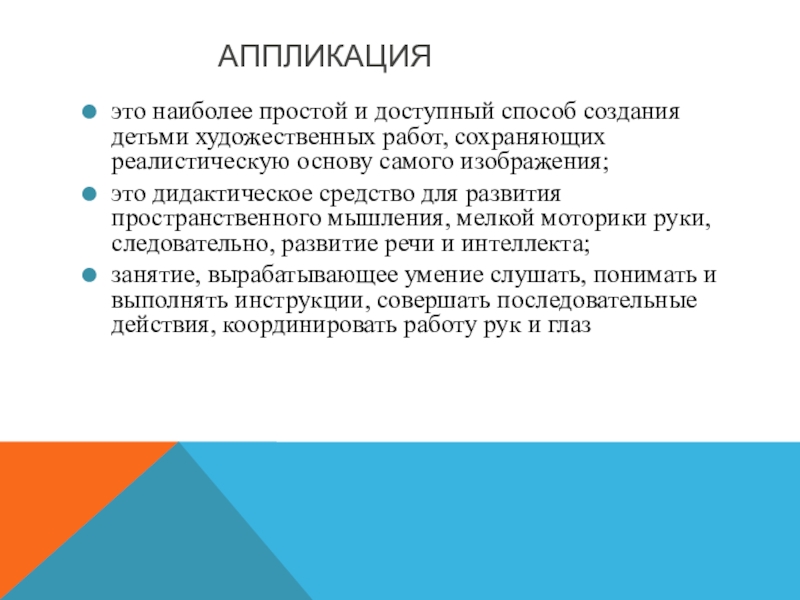 АППЛИКАЦИЯ

это наиболее простой и доступный способ создания детьми художественных работ, сохраняющих реалистическую основу самого изображения;

это дидактическое средство для развития пространственного мышления, мелкой моторики руки, следовательно, развитие речи и интеллекта;

занятие, вырабатывающее умение слушать, понимать и выполнять инструкции, совершать последовательные действия, координировать работу рук и глаз